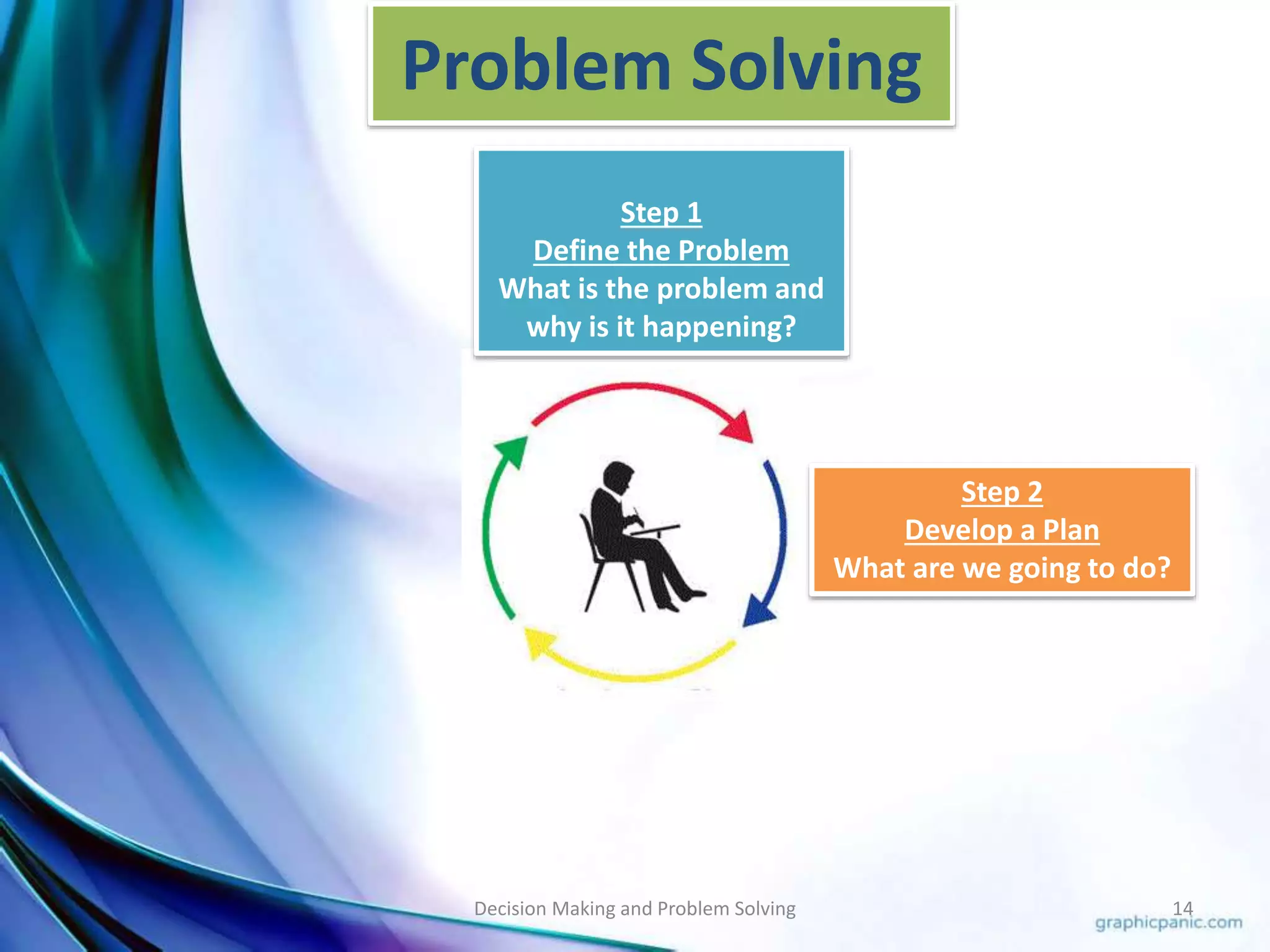 Problem Solving

Step 1
Define the Problem
What is the problem and why is it happening?

Step 2
Develop a Plan
What are we going to do?

Decision Making and Problem Solving

14

graphicpanic.com